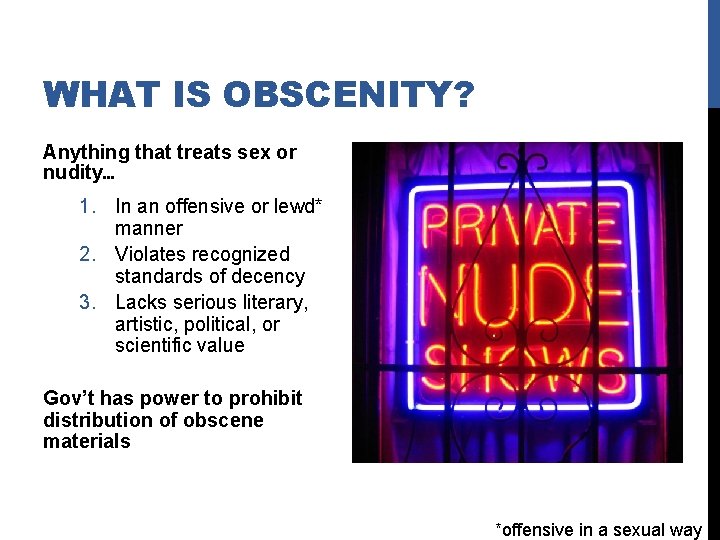 WHAT IS OBSCENITY?

Anything that treats sex or nudity…

1. In an offensive or lewd* manner
2. Violates recognized standards of decency
3. Lacks serious literary, artistic, political, or scientific value

Gov't has power to prohibit distribution of obscene materials

PRIVATE NUDE SHOWS

*offensive in a sexual way